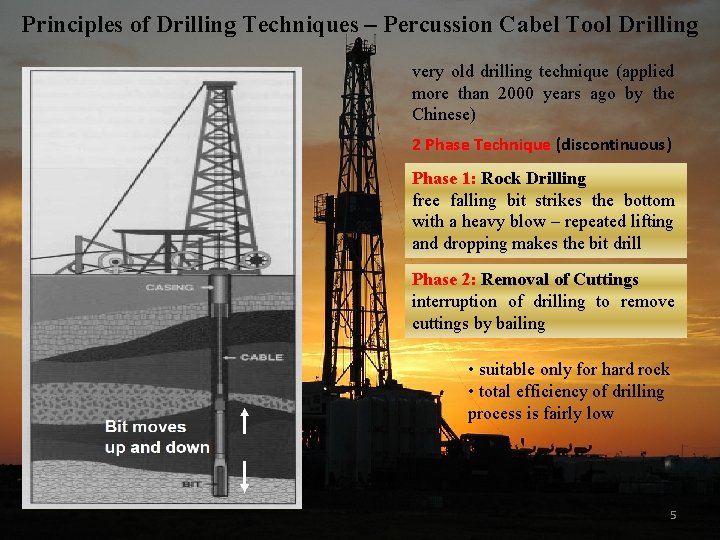 Principles of Drilling Techniques – Percussion Cabel Tool Drilling

CASING

CABLE

Bit moves up and down

BIT

very old drilling technique (applied more than 2000 years ago by the Chinese)

2 Phase Technique (discontinuous)

Phase 1: Rock Drilling
free falling bit strikes the bottom with a heavy blow – repeated lifting and dropping makes the bit drill

Phase 2: Removal of Cuttings
interruption of drilling to remove cuttings by bailing

• suitable only for hard rock
• total efficiency of drilling process is fairly low

5